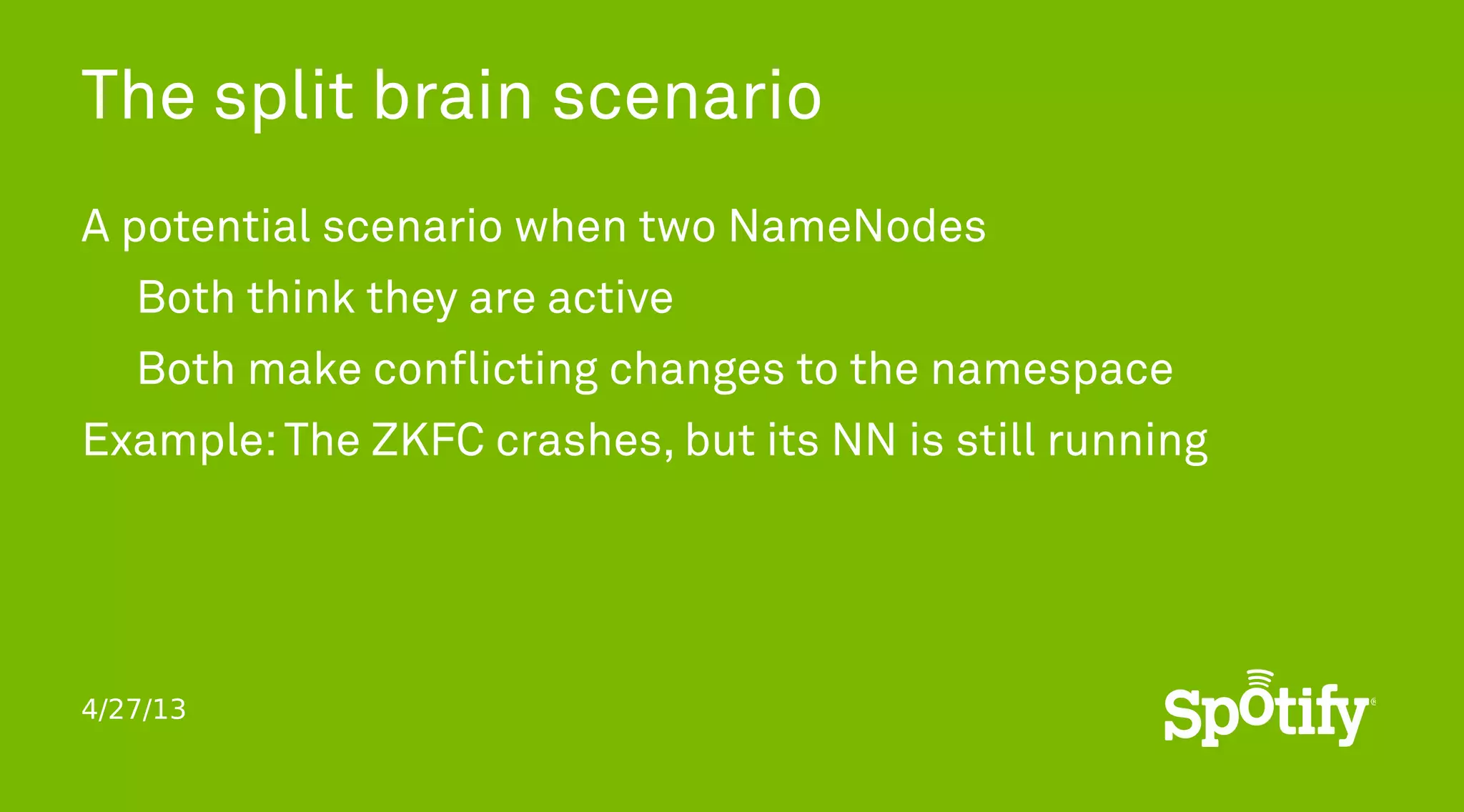 The split brain scenario

A potential scenario when two NameNodes

Both think they are active

Both make conflicting changes to the namespace

Example: The ZKFC crashes, but its NN is still running

4/27/13

Spotify